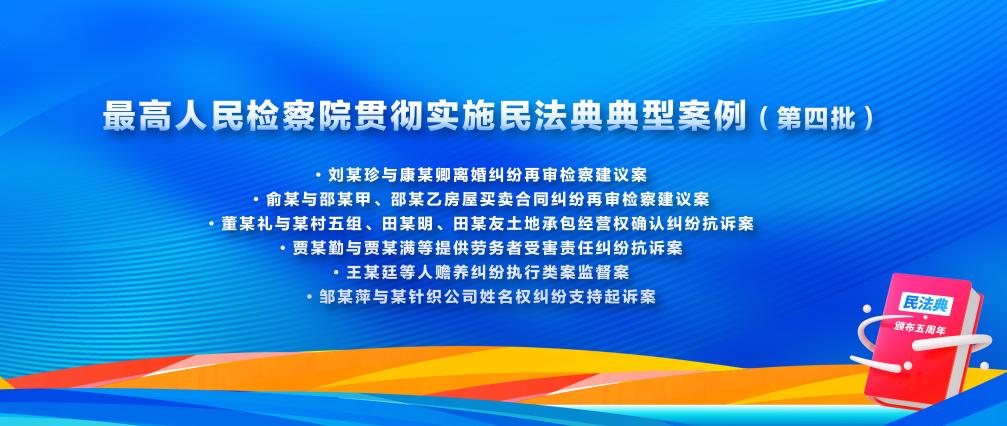 最高人民检察院贯彻实施民法典典型案例（第四批）

· 刘某珍与康某卿离婚纠纷再审检察建议案
· 俞某与邵某甲、邵某乙房屋买卖合同纠纷再审检察建议案
· 董某礼与某村五组、田某明、田某友土地承包经营权确认纠纷抗诉案
· 贾某勤与贾某满等提供劳务者受害责任纠纷抗诉案
· 王某廷等人赡养纠纷执行类案监督案
· 邹某萍与某针织公司姓名权纠纷支持起诉案

民法典
颁布五周年